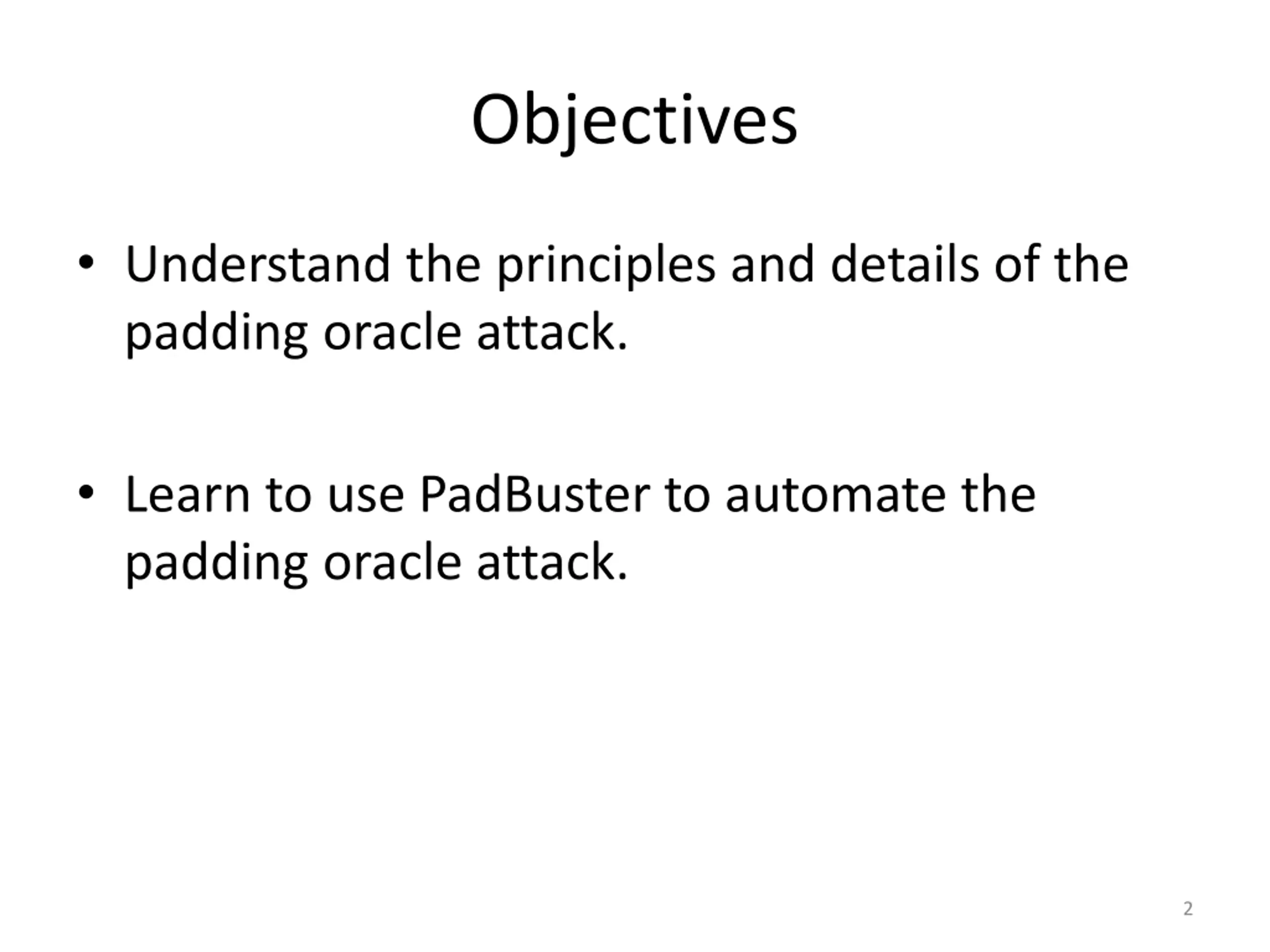 Objectives

• Understand the principles and details of the padding oracle attack.

• Learn to use PadBuster to automate the padding oracle attack.

2